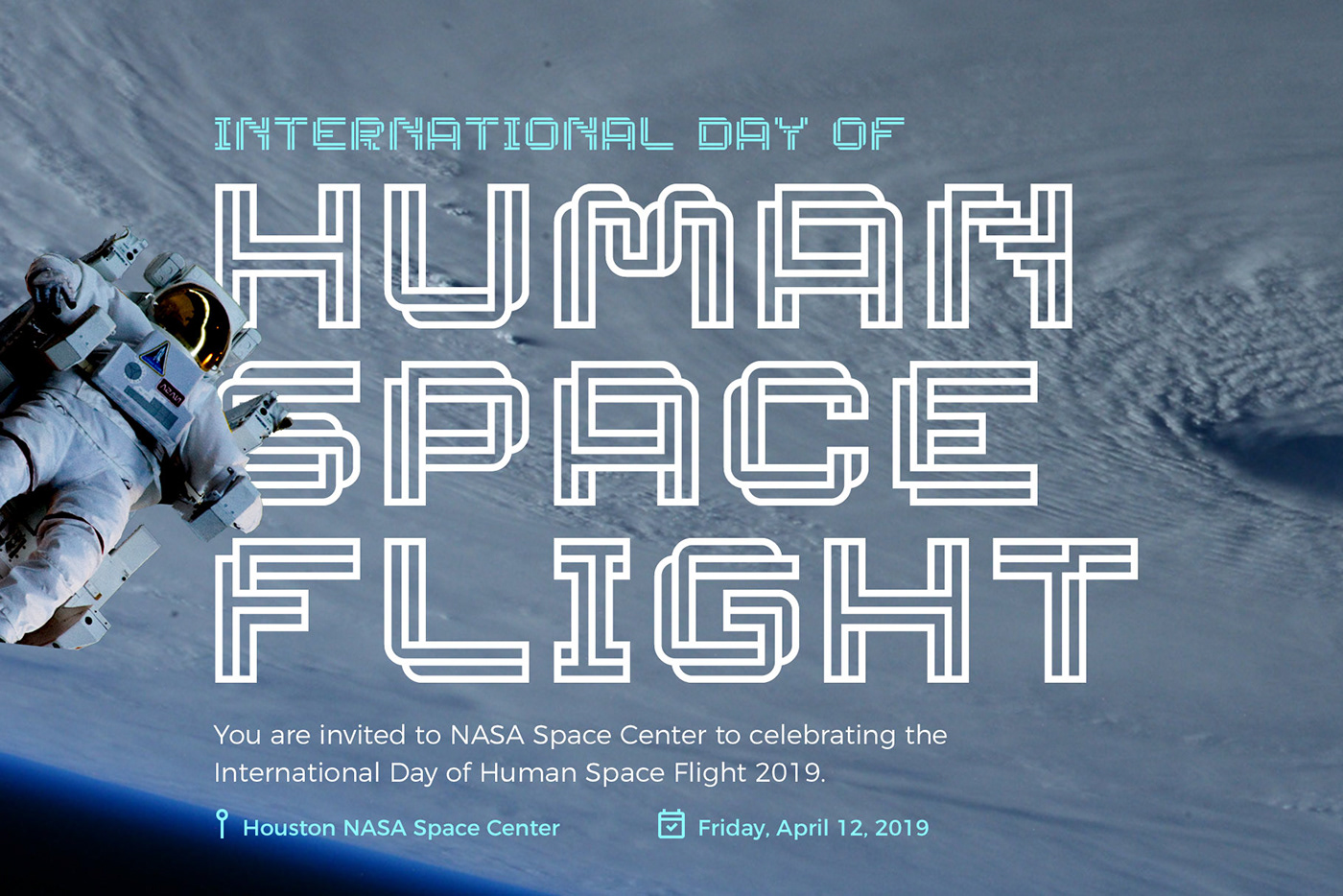 INTERNATIONAL DAY OF

HUMAN SPACE FLIGHT

You are invited to NASA Space Center to celebrating the International Day of Human Space Flight 2019.

Houston NASA Space Center

Friday, April 12, 2019